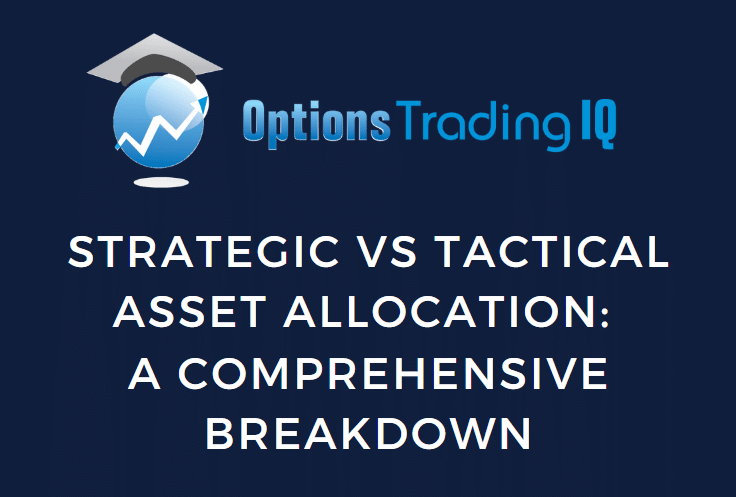 Options Trading IQ

STRATEGIC VS TACTICAL ASSET ALLOCATION: A COMPREHENSIVE BREAKDOWN